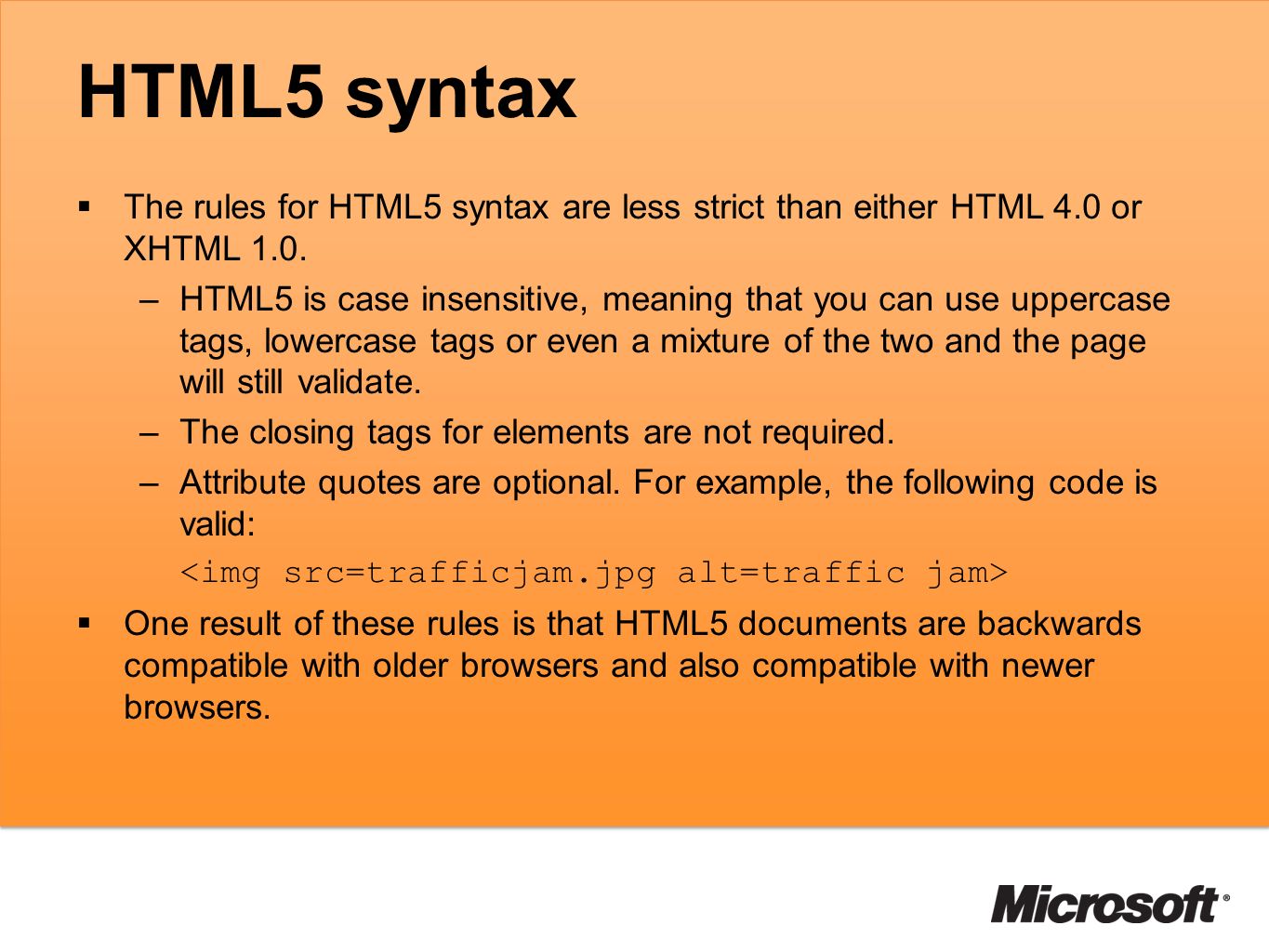 HTML5 syntax

▪ The rules for HTML5 syntax are less strict than either HTML 4.0 or XHTML 1.0.

– HTML5 is case insensitive, meaning that you can use uppercase tags, lowercase tags or even a mixture of the two and the page will still validate.

– The closing tags for elements are not required.

– Attribute quotes are optional. For example, the following code is valid:

<img src=trafficjam.jpg alt=traffic jam>

▪ One result of these rules is that HTML5 documents are backwards compatible with older browsers and also compatible with newer browsers.

Microsoft®